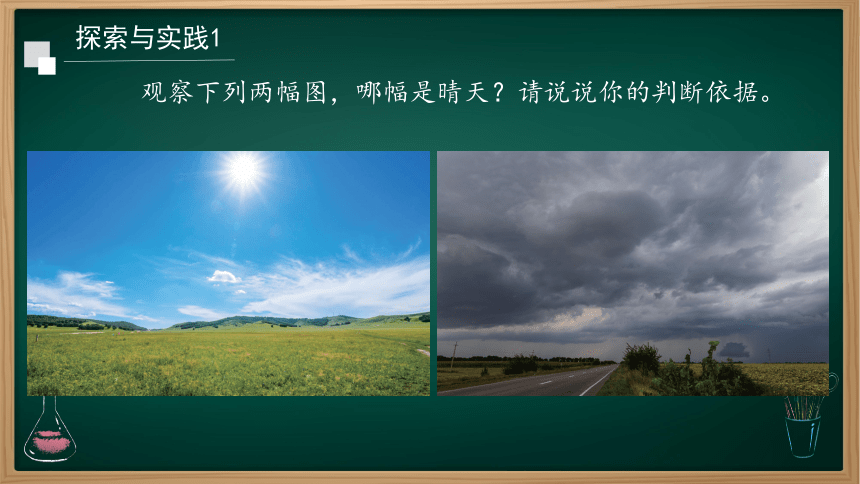 探索与实践1

观察下列两幅图，哪幅是晴天？请说说你的判断依据。